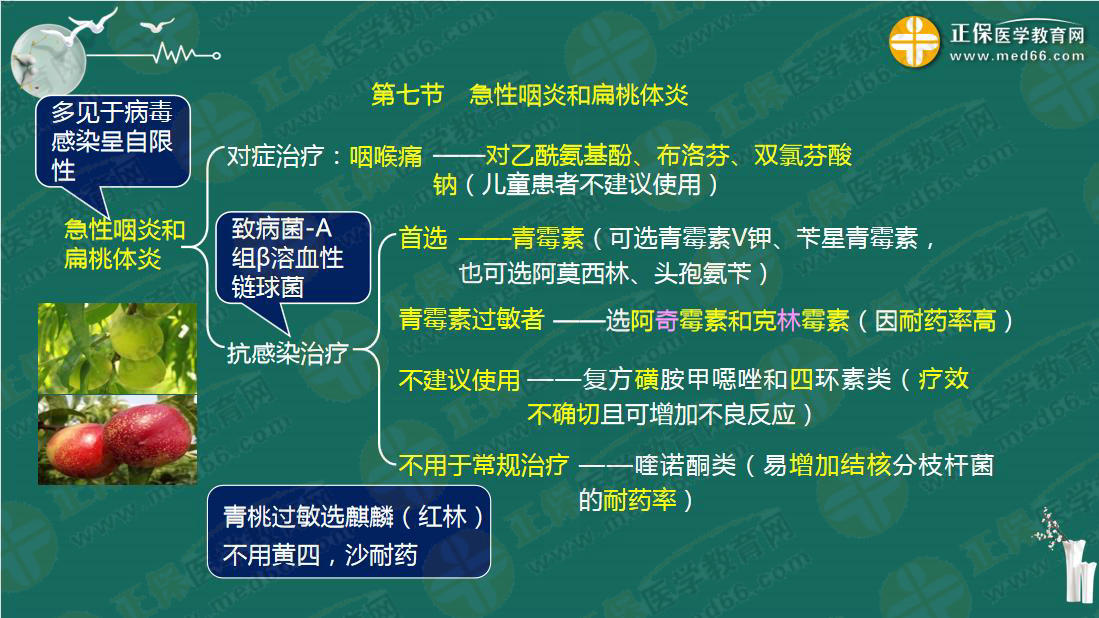 正保医学教育网
www.med66.com

第七节　急性咽炎和扁桃体炎

多见于病毒感染呈自限性

急性咽炎和扁桃体炎

对症治疗：咽喉痛 ——对乙酰氨基酚、布洛芬、双氯芬酸钠（儿童患者不建议使用）

致病菌-A组β溶血性链球菌

抗感染治疗

首选 ——青霉素（可选青霉素V钾、苄星青霉素，也可选阿莫西林、头孢氨苄）

青霉素过敏者 ——选阿奇霉素和克林霉素（因耐药率高）

不建议使用 ——复方磺胺甲噁唑和四环素类（疗效不确切且可增加不良反应）

不用于常规治疗 ——喹诺酮类（易增加结核分枝杆菌的耐药率）

青桃过敏选麒麟（红林）
不用黄四，沙耐药